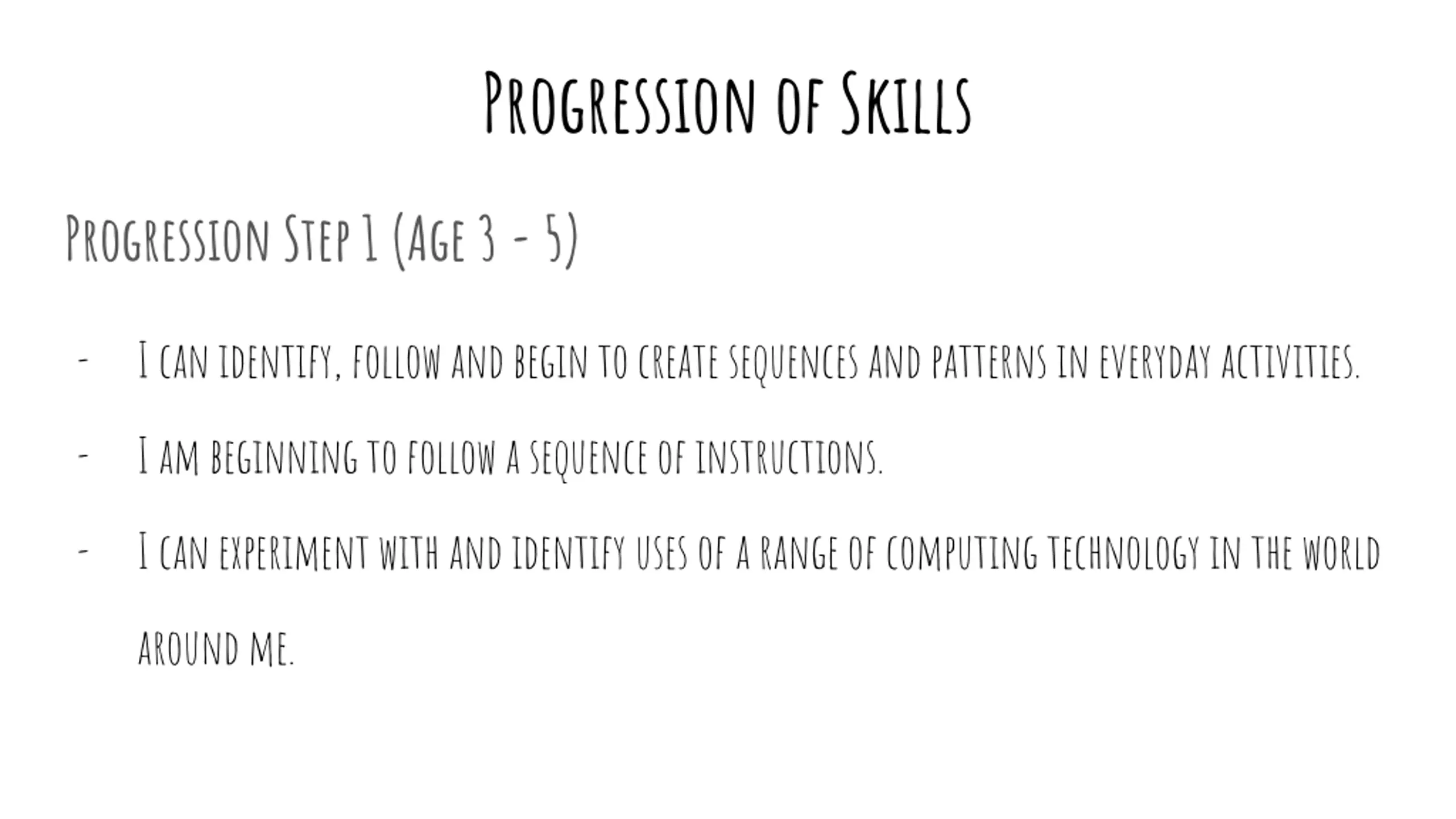 Progression of Skills

Progression Step 1 (Age 3 - 5)

- I can identify, follow and begin to create sequences and patterns in everyday activities.

- I am beginning to follow a sequence of instructions.

- I can experiment with and identify uses of a range of computing technology in the world around me.